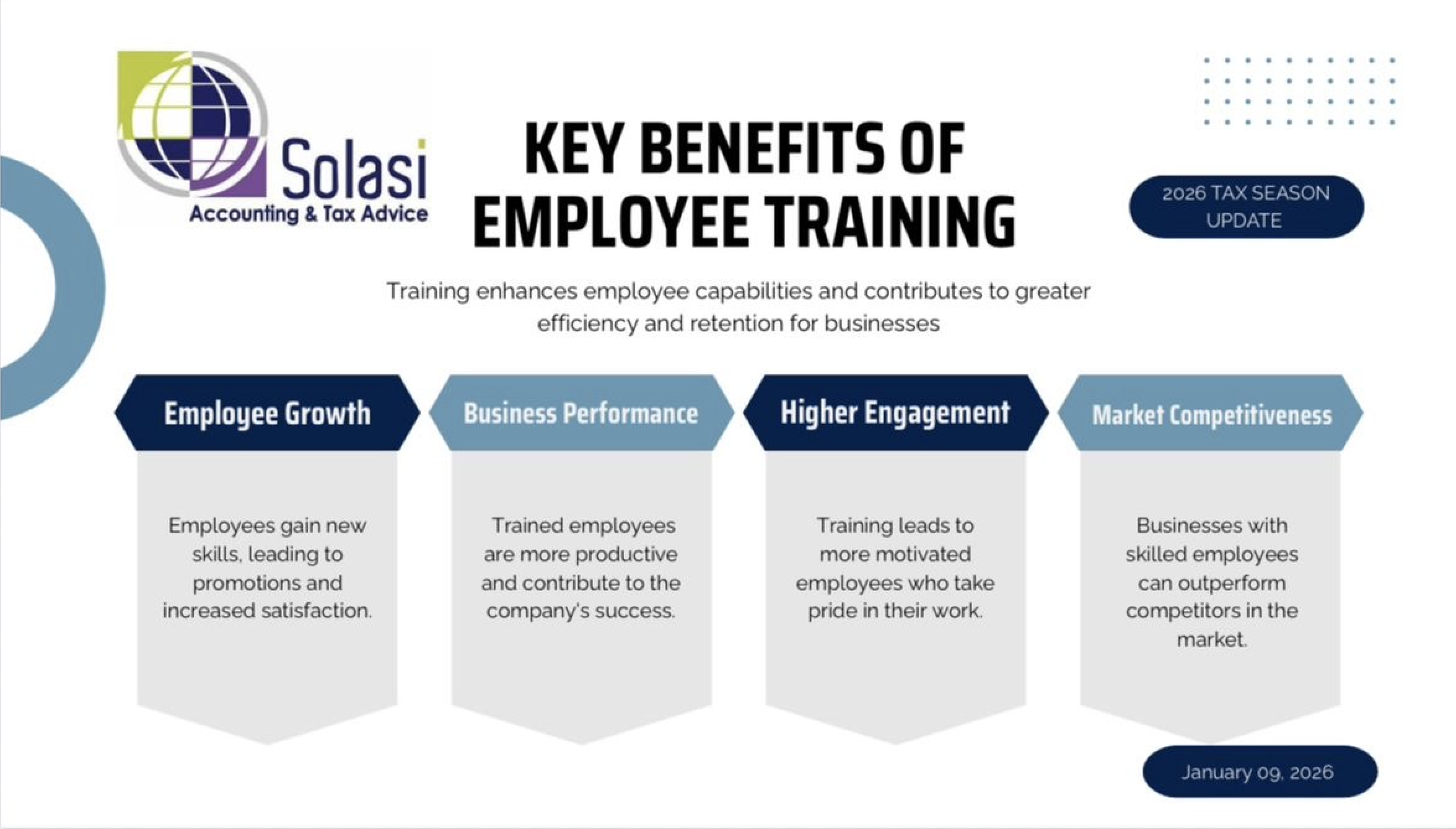 Solasi
Accounting & Tax Advice

KEY BENEFITS OF EMPLOYEE TRAINING

2026 TAX SEASON UPDATE

Training enhances employee capabilities and contributes to greater efficiency and retention for businesses

Employee Growth

Employees gain new skills, leading to promotions and increased satisfaction.

Business Performance

Trained employees are more productive and contribute to the company's success.

Higher Engagement

Training leads to more motivated employees who take pride in their work.

Market Competitiveness

Businesses with skilled employees can outperform competitors in the market.

January 09, 2026